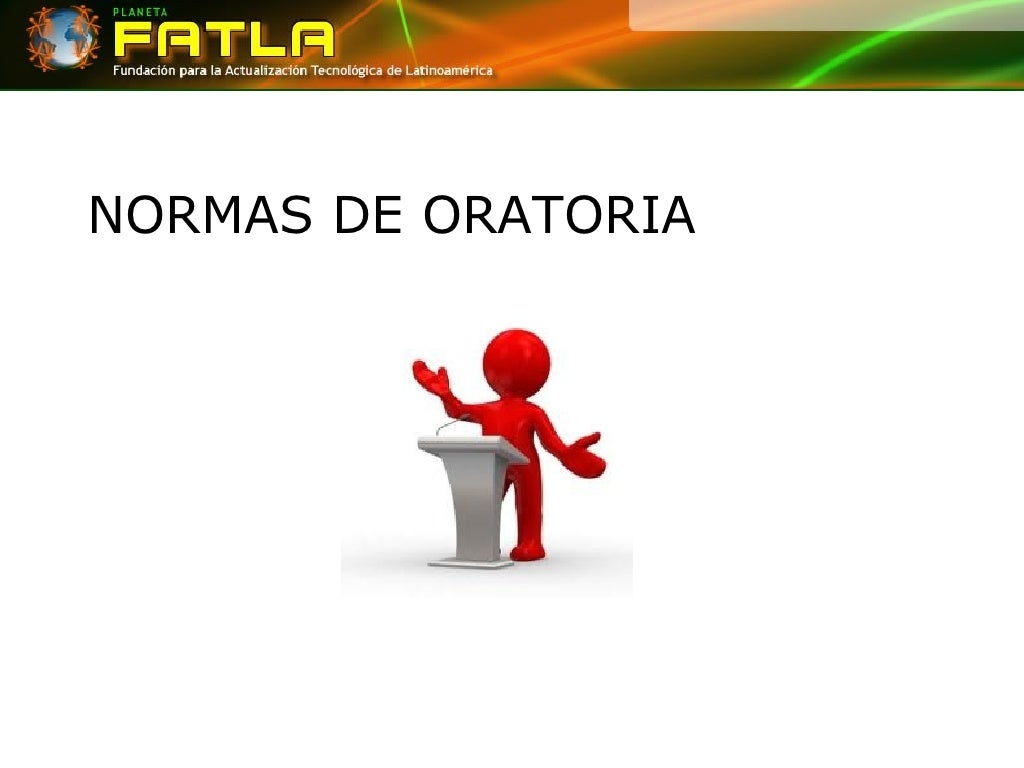 PLANETA
FATLA
Fundación para la Actualización Tecnológica de Latinoamérica

NORMAS DE ORATORIA